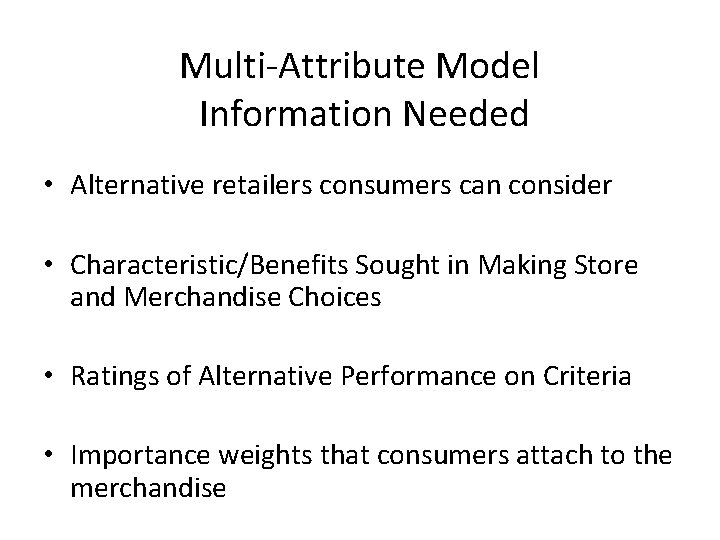 Multi-Attribute Model
Information Needed

• Alternative retailers consumers can consider

• Characteristic/Benefits Sought in Making Store and Merchandise Choices

• Ratings of Alternative Performance on Criteria

• Importance weights that consumers attach to the merchandise